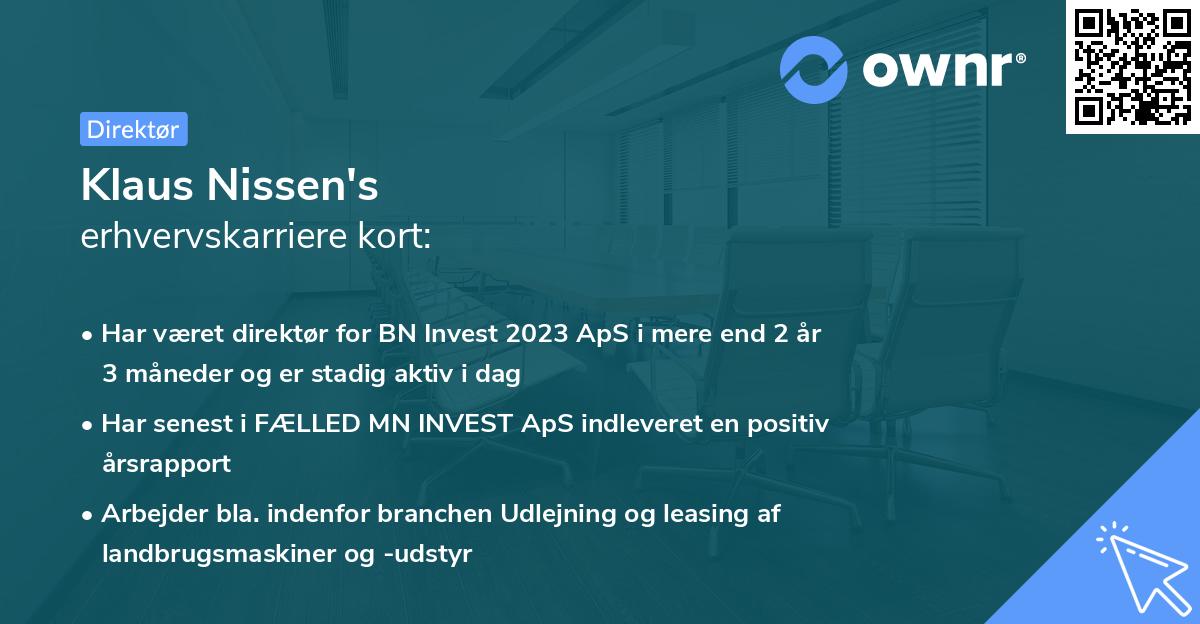 ownr®

Direktør

Klaus Nissen's
erhvervskarriere kort:

• Har været direktør for BN Invest 2023 ApS i mere end 2 år 3 måneder og er stadig aktiv i dag
• Har senest i FÆLLED MN INVEST ApS indleveret en positiv årsrapport
• Arbejder bla. indenfor branchen Udlejning og leasing af landbrugsmaskiner og -udstyr